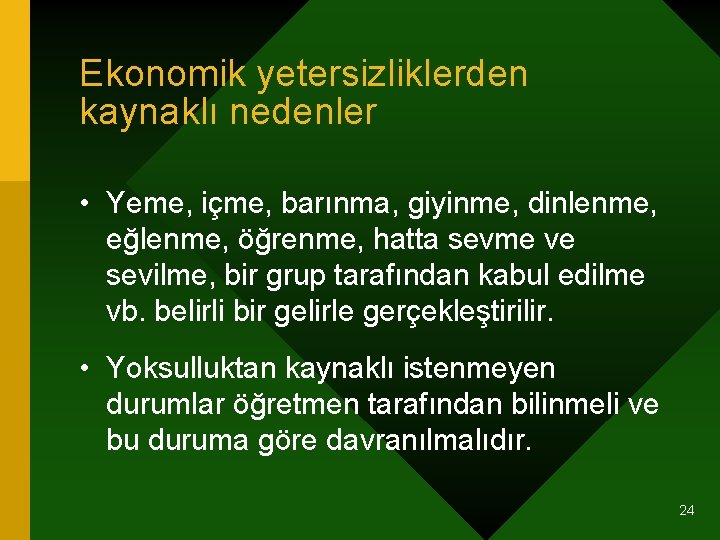 Ekonomik yetersizliklerden kaynaklı nedenler

• Yeme, içme, barınma, giyinme, dinlenme, eğlenme, öğrenme, hatta sevme ve sevilme, bir grup tarafından kabul edilme vb. belirli bir gelirle gerçekleştirilir.

• Yoksulluktan kaynaklı istenmeyen durumlar öğretmen tarafından bilinmeli ve bu duruma göre davranılmalıdır.

24